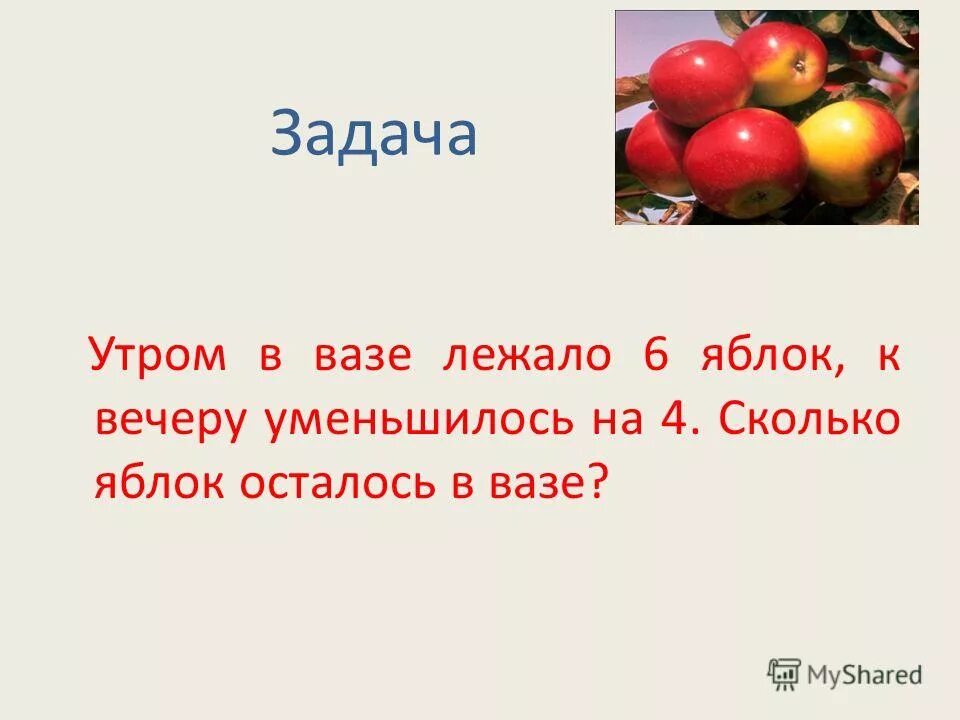 Задача

Утром в вазе лежало 6 яблок, к вечеру уменьшилось на 4. Сколько яблок осталось в вазе?

MyShared